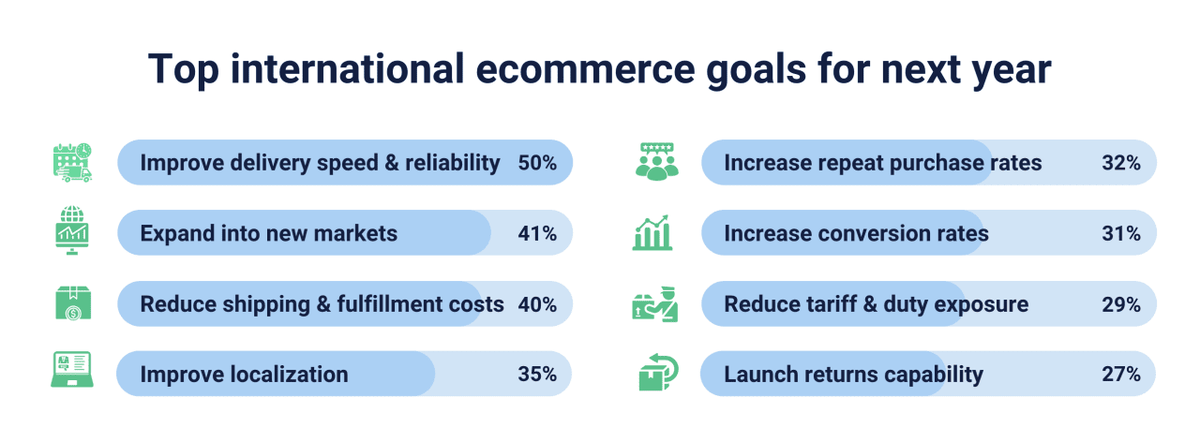 Top international ecommerce goals for next year

Improve delivery speed & reliability 50%

Expand into new markets 41%

Reduce shipping & fulfillment costs 40%

Improve localization 35%

Increase repeat purchase rates 32%

Increase conversion rates 31%

Reduce tariff & duty exposure 29%

Launch returns capability 27%